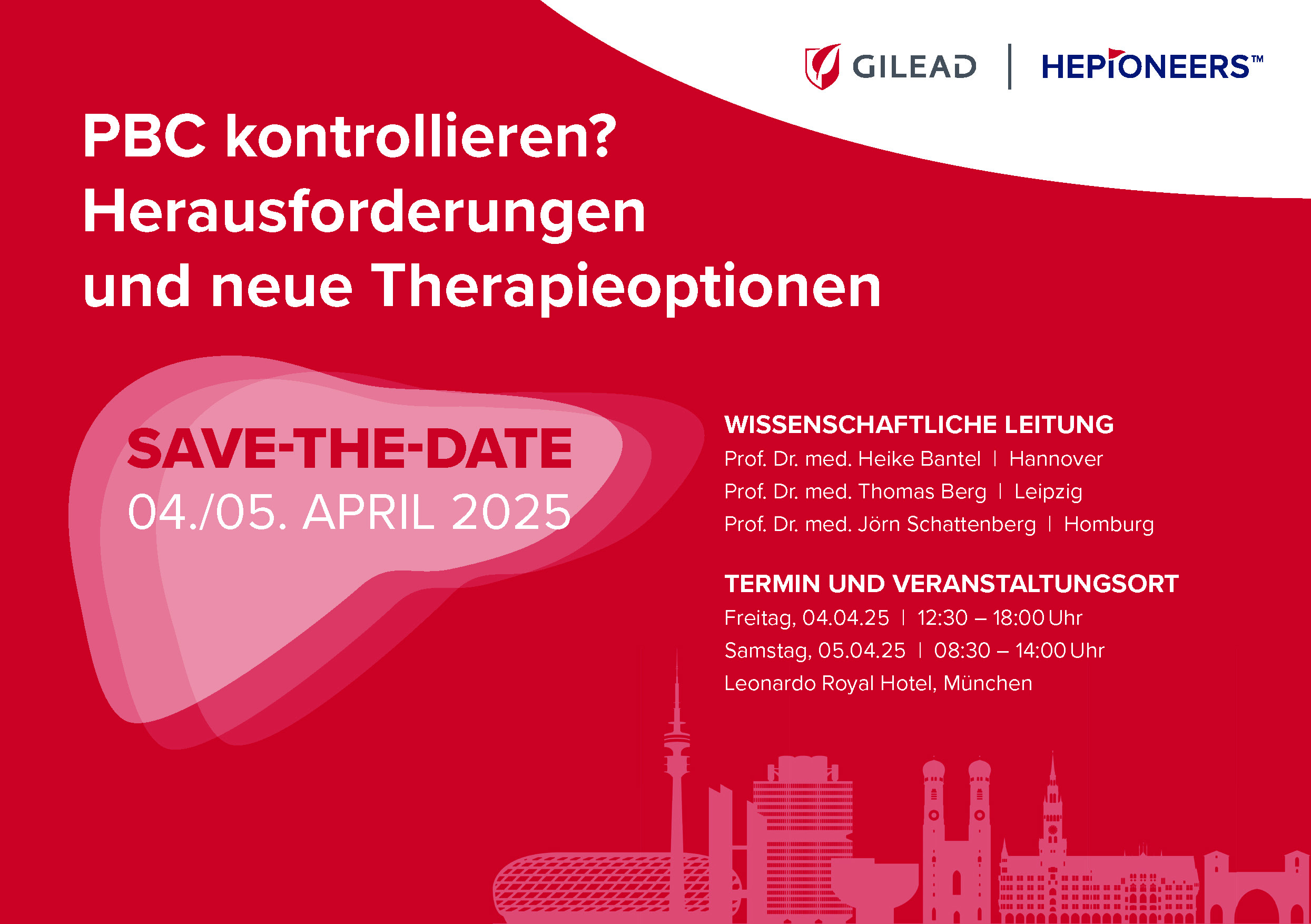 GILEAD | HEPIONEERS™

PBC kontrollieren? Herausforderungen und neue Therapieoptionen

SAVE-THE-DATE
04./05. APRIL 2025

WISSENSCHAFTLICHE LEITUNG
Prof. Dr. med. Heike Bantel | Hannover
Prof. Dr. med. Thomas Berg | Leipzig
Prof. Dr. med. Jörn Schattenberg | Homburg

TERMIN UND VERANSTALTUNGSORT
Freitag, 04.04.25 | 12:30 – 18:00 Uhr
Samstag, 05.04.25 | 08:30 – 14:00 Uhr
Leonardo Royal Hotel, München